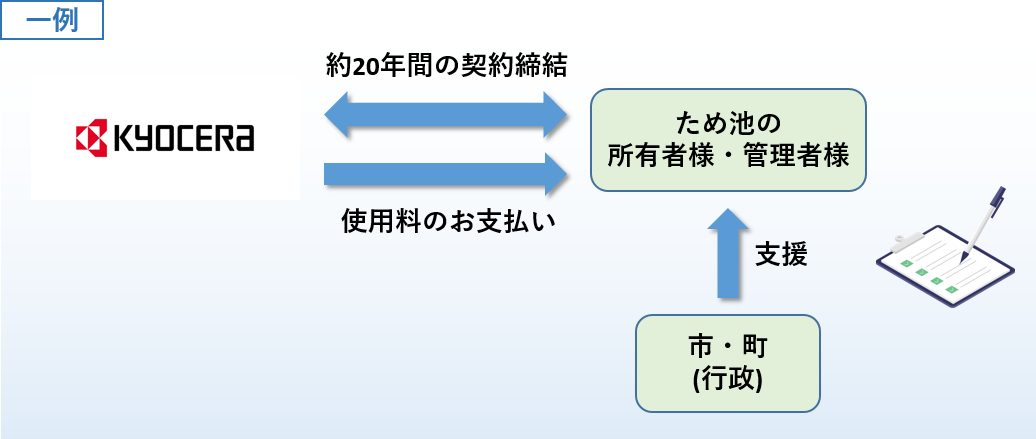 一例

KYOCERA

約20年間の契約締結

使用料のお支払い

ため池の
所有者様・管理者様

支援

市・町
(行政)